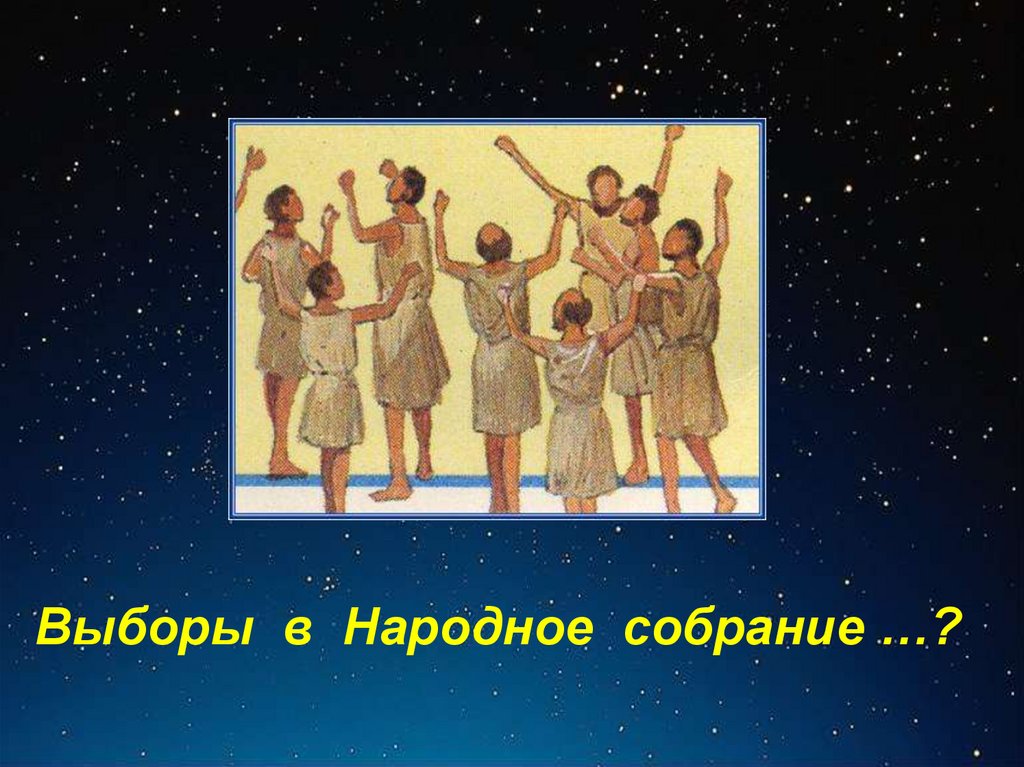 Выборы в Народное собрание …?